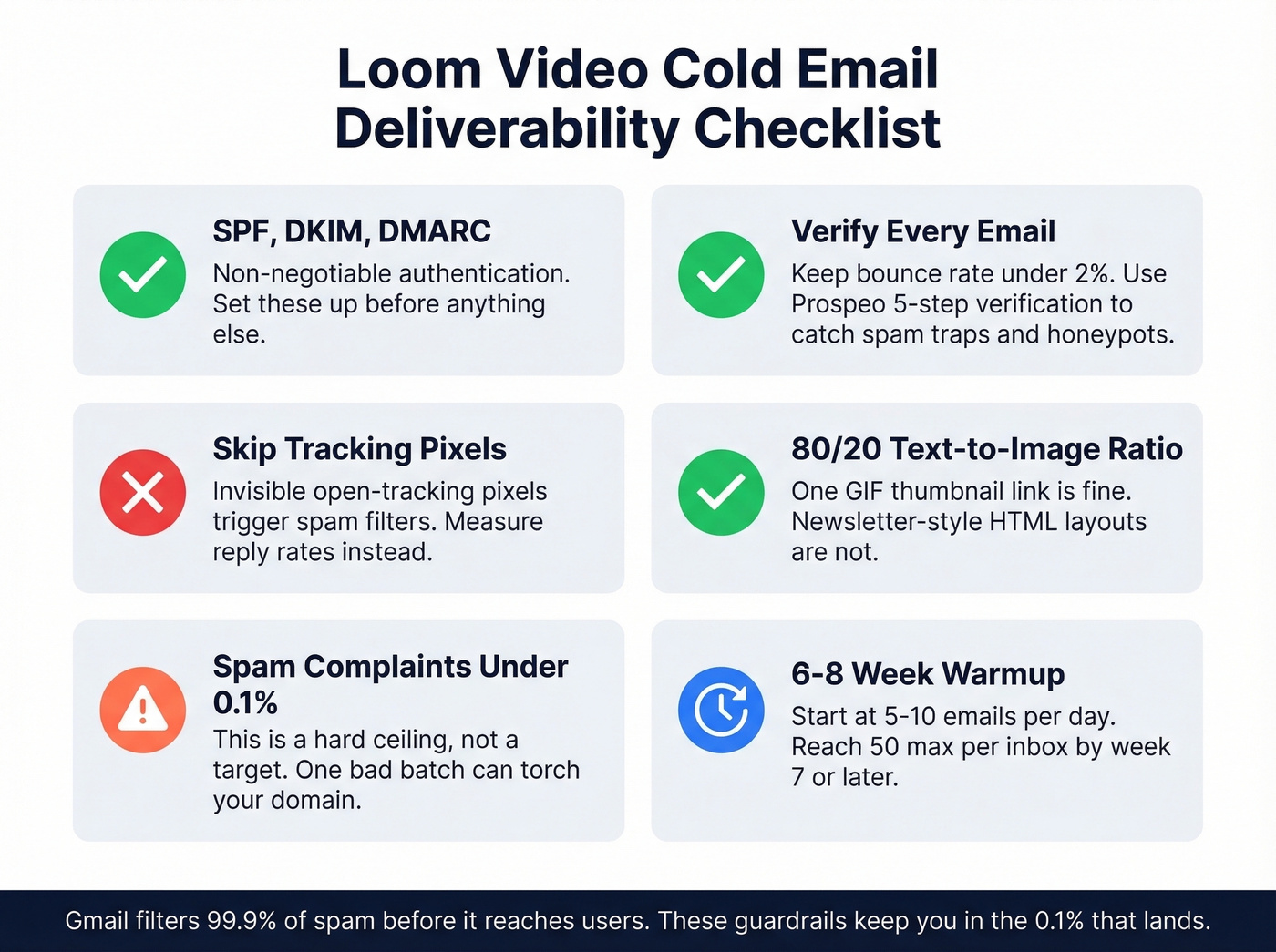 Loom Video Cold Email Deliverability Checklist

SPF, DKIM, DMARC
Non-negotiable authentication. Set these up before anything else.

Verify Every Email
Keep bounce rate under 2%. Use Prospeo 5-step verification to catch spam traps and honeypots.

Skip Tracking Pixels
Invisible open-tracking pixels trigger spam filters. Measure reply rates instead.

80/20 Text-to-Image Ratio
One GIF thumbnail link is fine. Newsletter-style HTML layouts are not.

Spam Complaints Under 0.1%
This is a hard ceiling, not a target. One bad batch can torch your domain.

6-8 Week Warmup
Start at 5-10 emails per day. Reach 50 max per inbox by week 7 or later.

Gmail filters 99.9% of spam before it reaches users. These guardrails keep you in the 0.1% that lands.